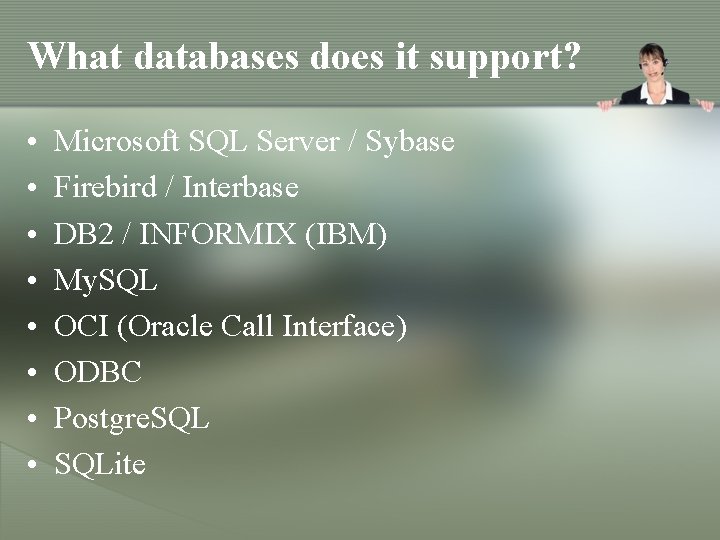 What databases does it support?

• Microsoft SQL Server / Sybase
• Firebird / Interbase
• DB2 / INFORMIX (IBM)
• MySQL
• OCI (Oracle Call Interface)
• ODBC
• PostgreSQL
• SQLite